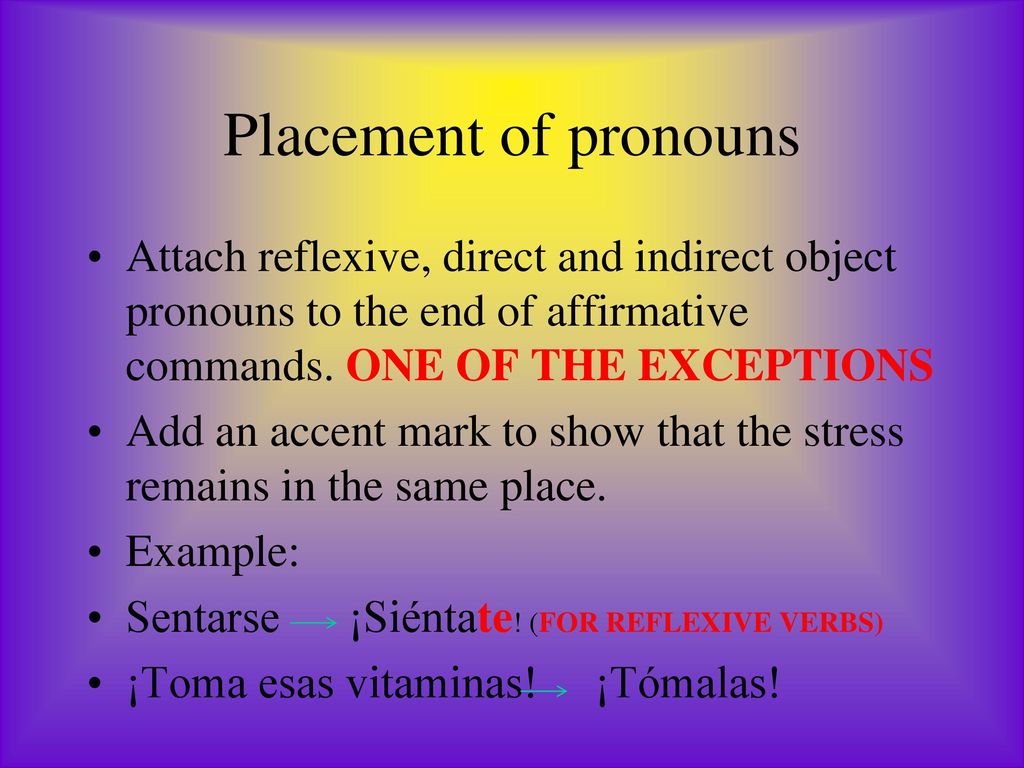 Placement of pronouns

• Attach reflexive, direct and indirect object pronouns to the end of affirmative commands. ONE OF THE EXCEPTIONS
• Add an accent mark to show that the stress remains in the same place.
• Example:
• Sentarse → ¡Siéntate! (FOR REFLEXIVE VERBS)
• ¡Toma esas vitaminas! → ¡Tómalas!